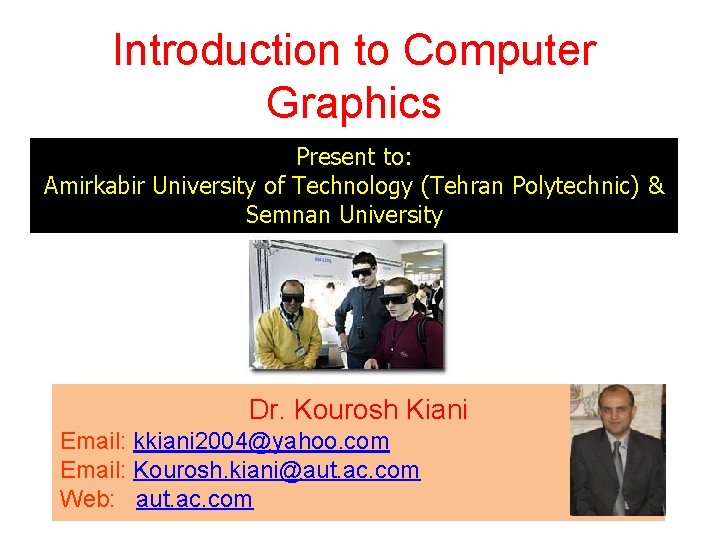 Introduction to Computer Graphics

Present to:
Amirkabir University of Technology (Tehran Polytechnic) &
Semnan University

Dr. Kourosh Kiani
Email: kkiani2004@yahoo.com
Email: Kourosh.kiani@aut.ac.com
Web: aut.ac.com